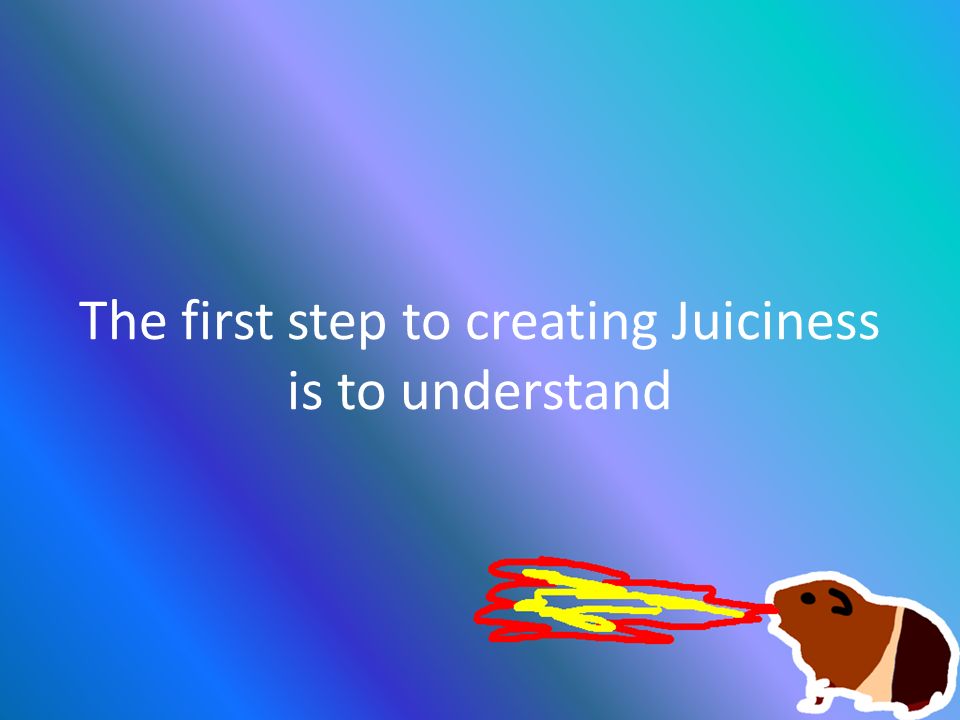 The first step to creating Juiciness is to understand